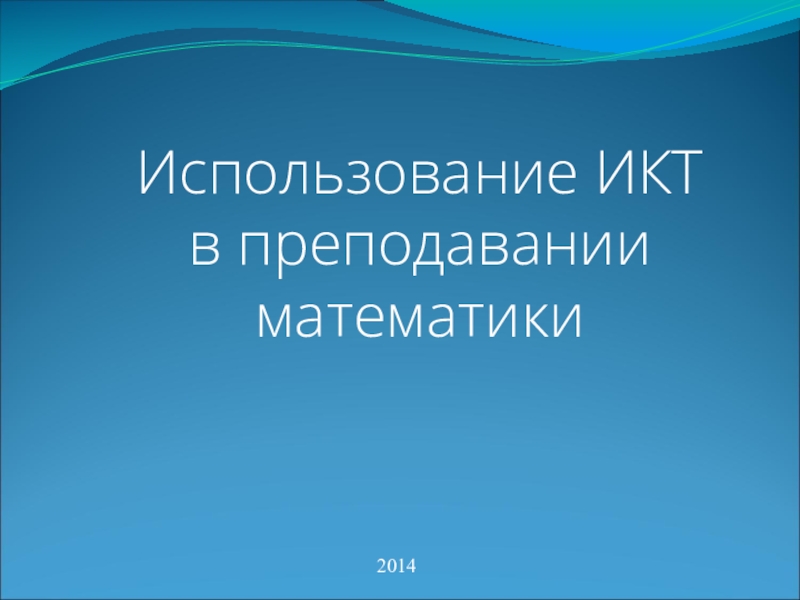 Использование ИКТ в преподавании математики

2014